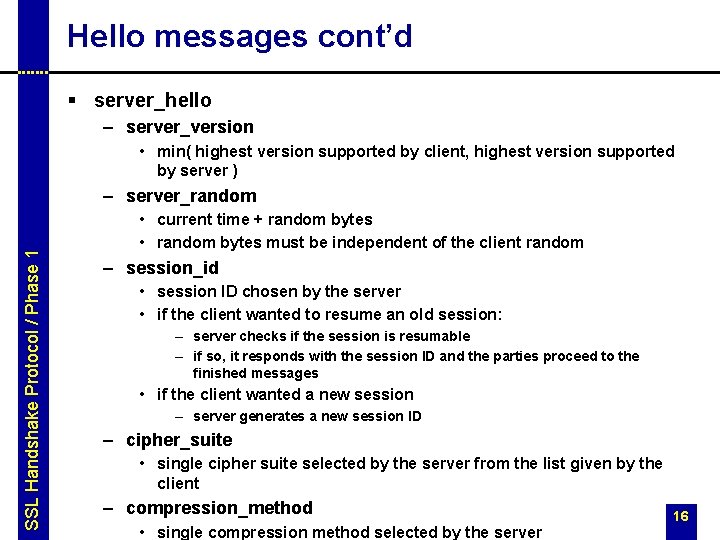 Hello messages cont'd

SSL Handshake Protocol / Phase 1

▪ server_hello
– server_version
• min( highest version supported by client, highest version supported by server )
– server_random
• current time + random bytes
• random bytes must be independent of the client random
– session_id
• session ID chosen by the server
• if the client wanted to resume an old session:
– server checks if the session is resumable
– if so, it responds with the session ID and the parties proceed to the finished messages
• if the client wanted a new session
– server generates a new session ID
– cipher_suite
• single cipher suite selected by the server from the list given by the client
– compression_method
• single compression method selected by the server

16